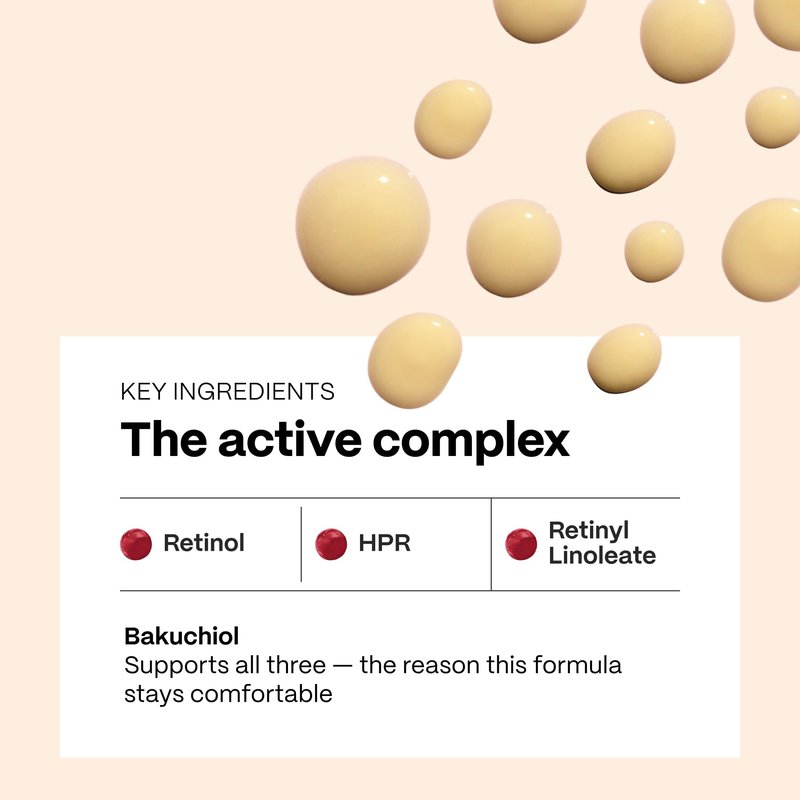 KEY INGREDIENTS

The active complex

Retinol

HPR

Retinyl Linoleate

Bakuchiol
Supports all three — the reason this formula stays comfortable